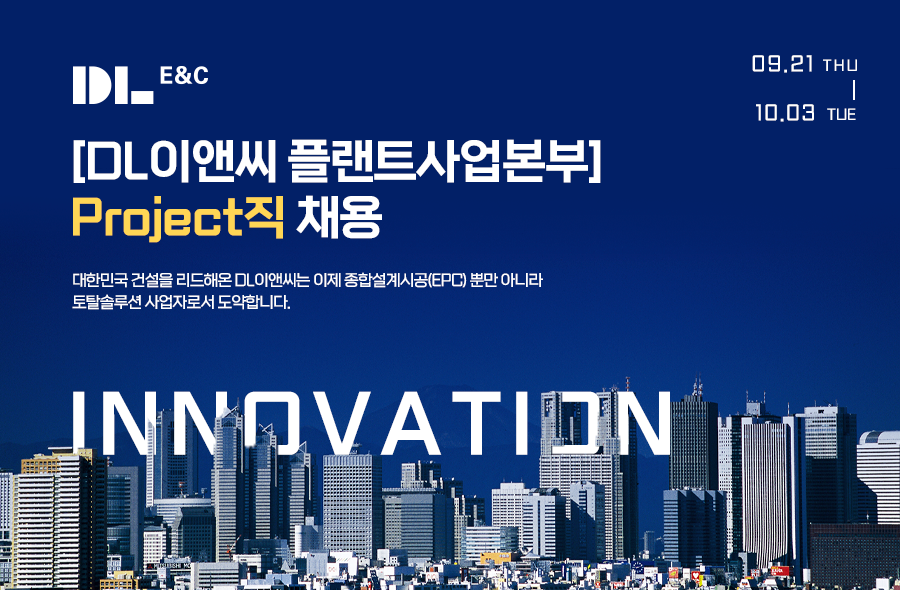 DL E&C

09.21 THU
|
10.03 TUE

[DL이앤씨 플랜트사업본부]
Project직 채용

대한민국 건설을 리드해온 DL이앤씨는 이제 종합설계시공(EPC) 뿐만 아니라
토탈솔루션 사업자로서 도약합니다.

INNOVATION